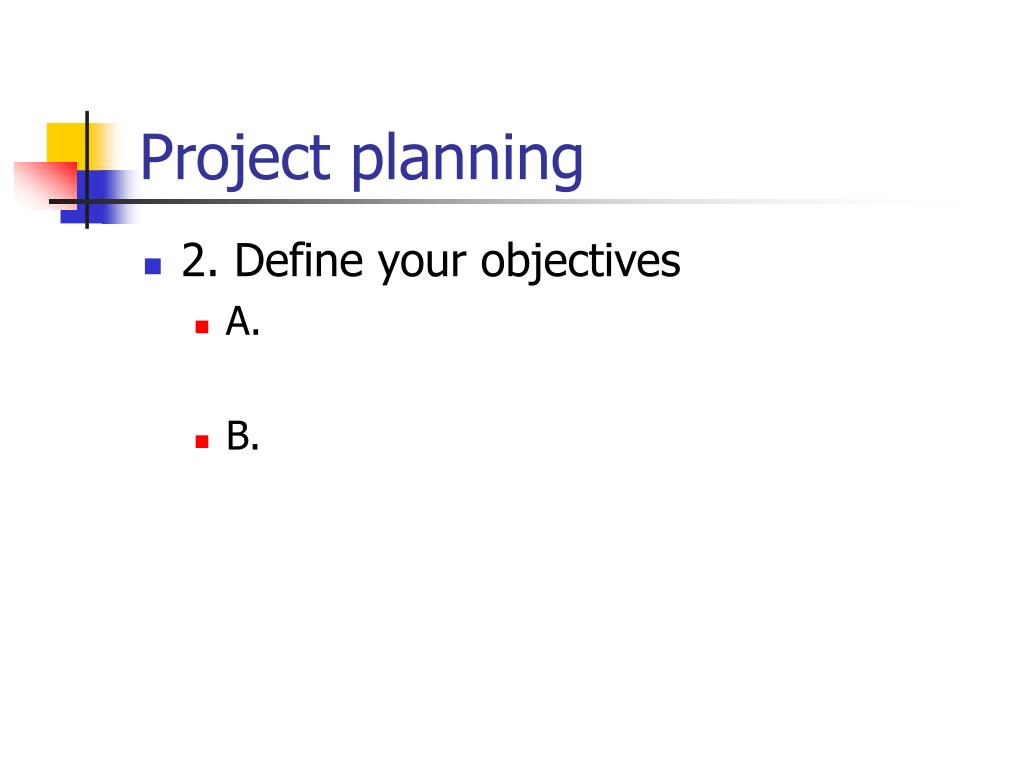 Project planning

2. Define your objectives

A.

B.